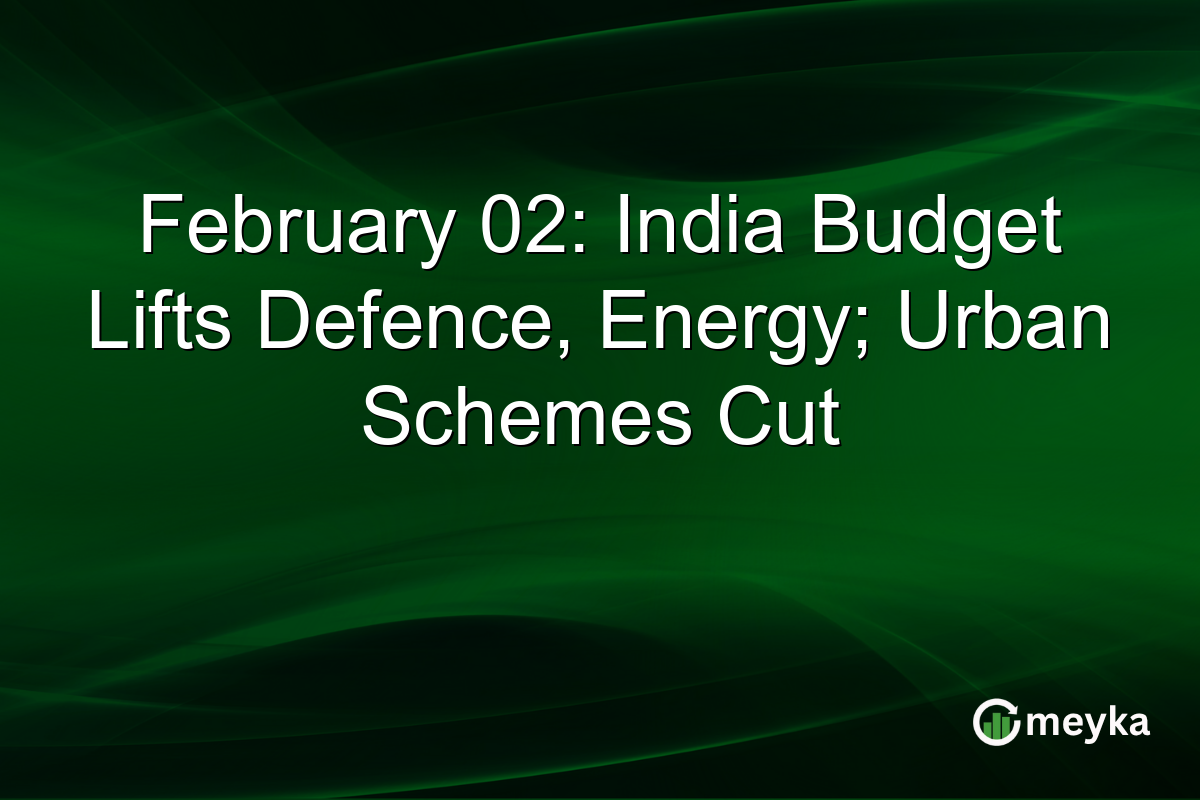 February 02: India Budget Lifts Defence, Energy; Urban Schemes Cut

meyka